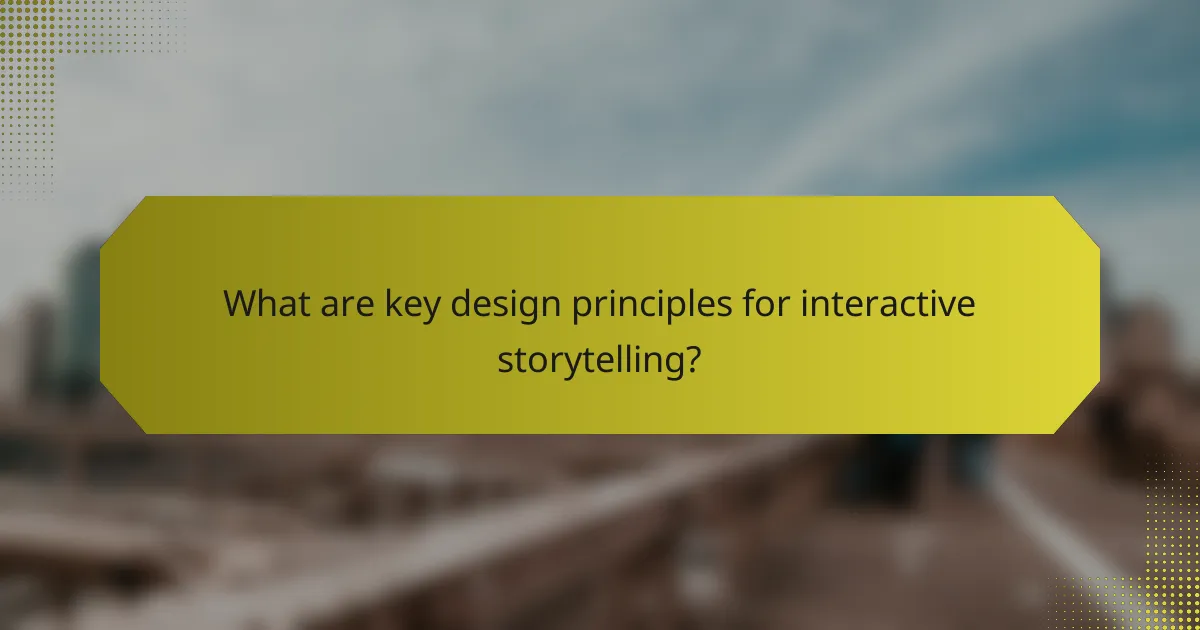 What are key design principles for interactive storytelling?